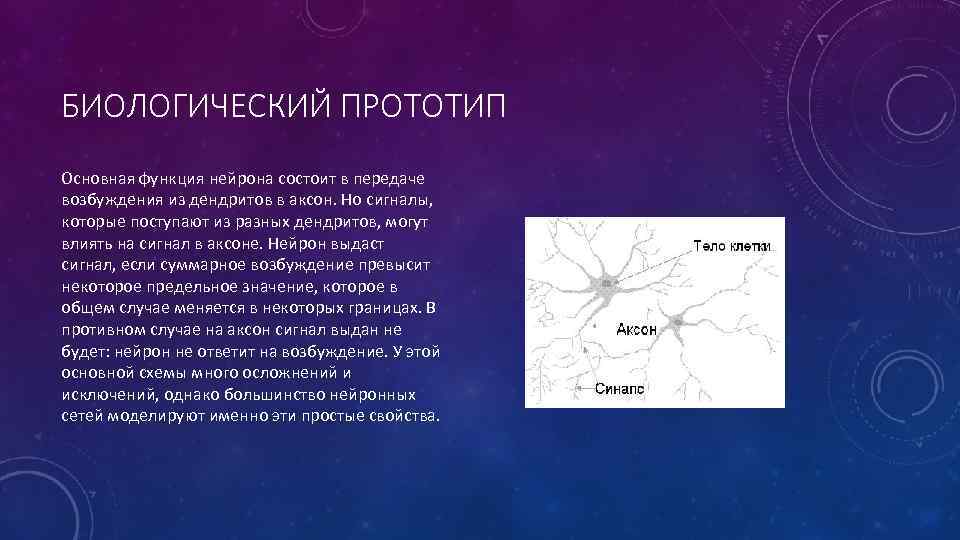 БИОЛОГИЧЕСКИЙ ПРОТОТИП

Основная функция нейрона состоит в передаче возбуждения из дендритов в аксон. Но сигналы, которые поступают из разных дендритов, могут влиять на сигнал в аксоне. Нейрон выдаст сигнал, если суммарное возбуждение превысит некоторое предельное значение, которое в общем случае меняется в некоторых границах. В противном случае на аксон сигнал выдан не будет: нейрон не ответит на возбуждение. У этой основной схемы много осложнений и исключений, однако большинство нейронных сетей моделируют именно эти простые свойства.

Тело клетки
Аксон
Синапс